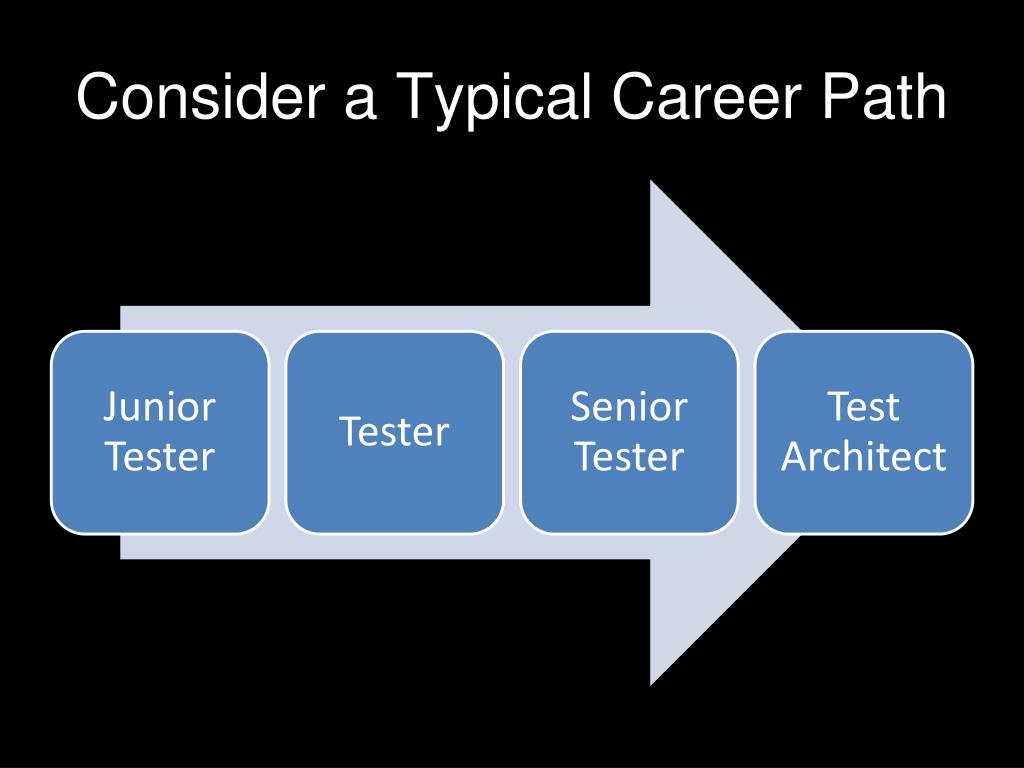 Consider a Typical Career Path

Junior Tester

Tester

Senior Tester

Test Architect